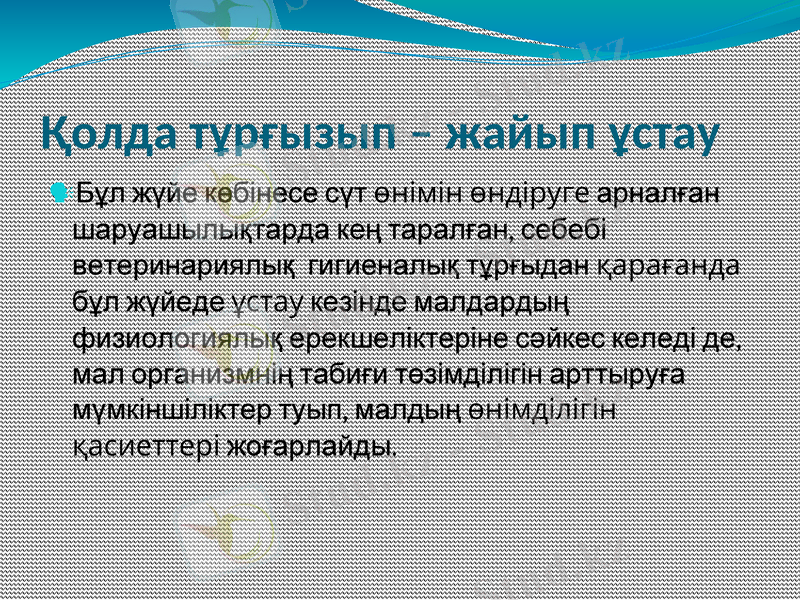 Қолда тұрғызып – жайып ұстау

Бұл жүйе көбінесе сүт өнімін өндіруге арналған шаруашылықтарда кең таралған, себебі ветеринариялық гигиеналық тұрғыдан қарағанда бұл жүйеде ұстау кезінде малдардың физиологиялық ерекшеліктеріне сәйкес келеді де, мал организмнің табиғи төзімділігін арттыруға мүмкіншіліктер туып, малдың өнімділігін қасиеттері жоғарлайды.